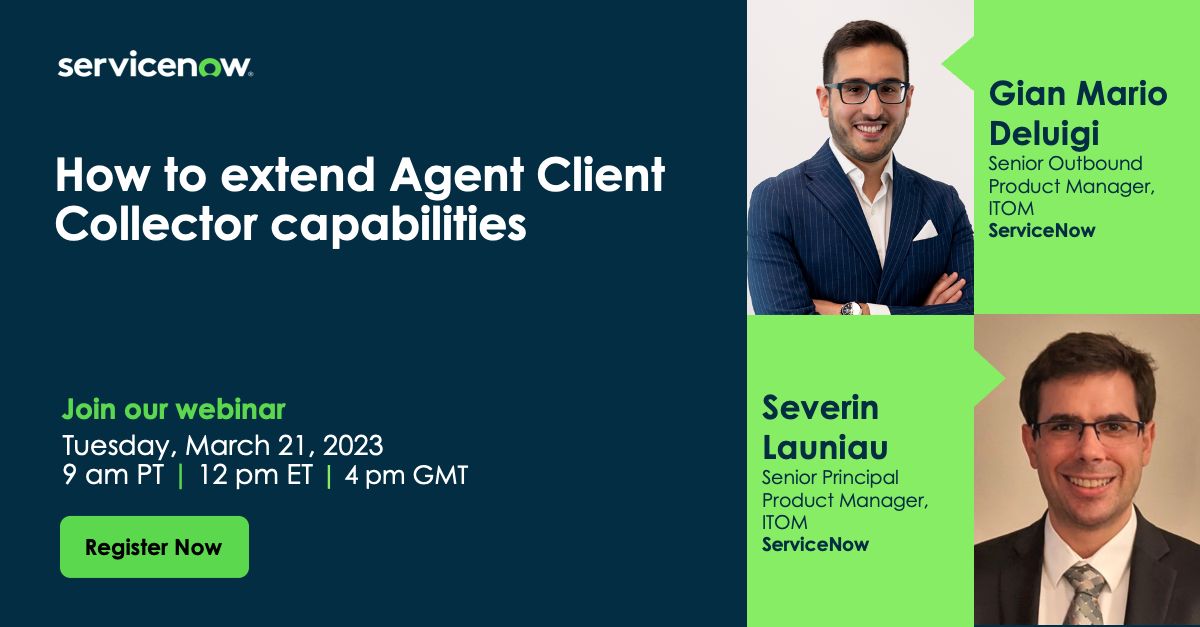 servicenow.

How to extend Agent Client Collector capabilities

Join our webinar
Tuesday, March 21, 2023
9 am PT | 12 pm ET | 4 pm GMT

Register Now

Gian Mario Deluigi
Senior Outbound Product Manager, ITOM
ServiceNow

Severin Launiau
Senior Principal Product Manager, ITOM
ServiceNow